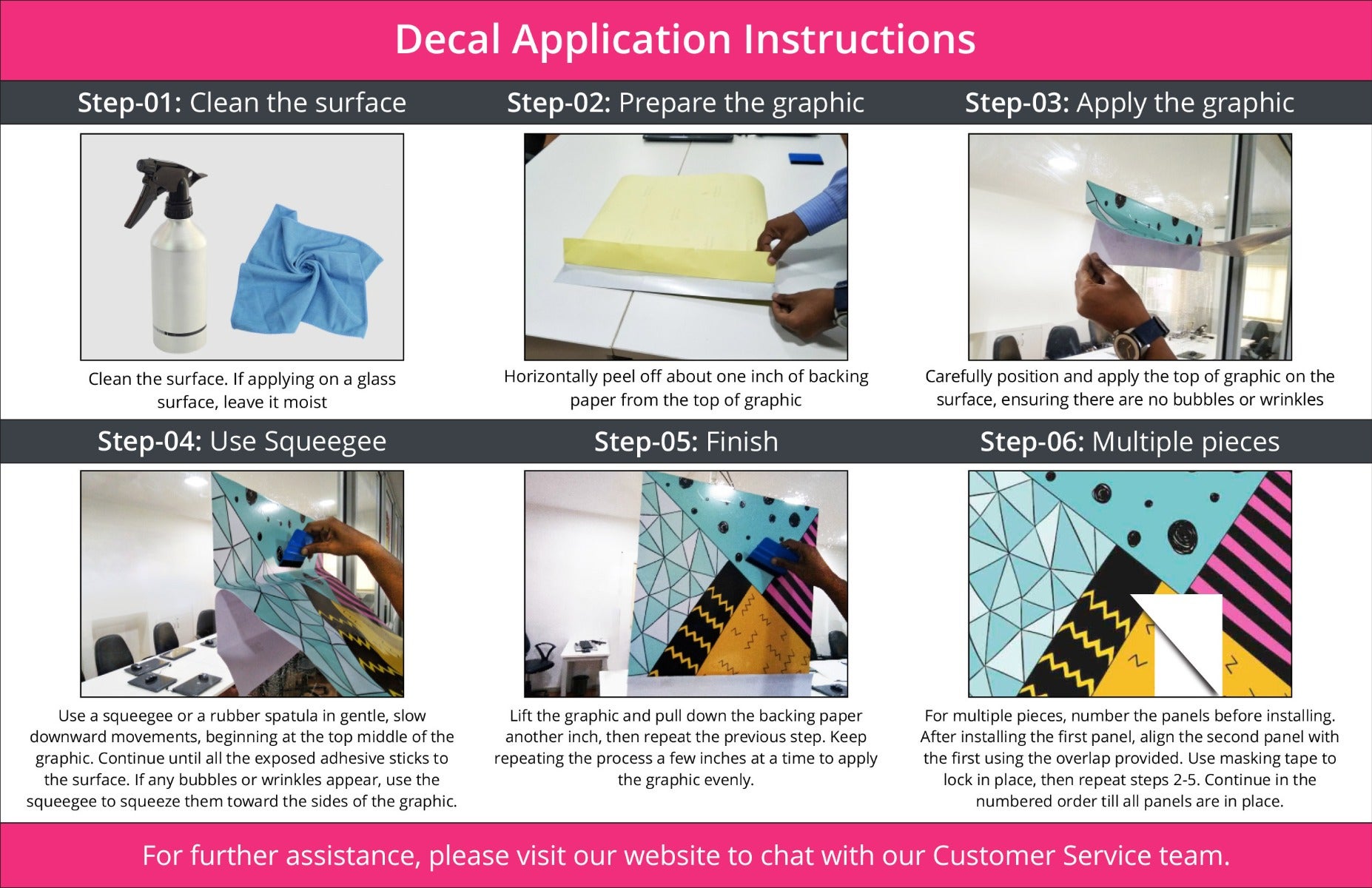 Decal Application Instructions

Step-01: Clean the surface

Clean the surface. If applying on a glass surface, leave it moist

Step-02: Prepare the graphic

Horizontally peel off about one inch of backing paper from the top of graphic

Step-03: Apply the graphic

Carefully position and apply the top of graphic on the surface, ensuring there are no bubbles or wrinkles

Step-04: Use Squeegee

Use a squeegee or a rubber spatula in gentle, slow downward movements, beginning at the top middle of the graphic. Continue until all the exposed adhesive sticks to the surface. If any bubbles or wrinkles appear, use the squeegee to squeeze them toward the sides of the graphic.

Step-05: Finish

Lift the graphic and pull down the backing paper another inch, then repeat the previous step. Keep repeating the process a few inches at a time to apply the graphic evenly.

Step-06: Multiple pieces

For multiple pieces, number the panels before installing. After installing the first panel, align the second panel with the first using the overlap provided. Use masking tape to lock in place, then repeat steps 2-5. Continue in the numbered order till all panels are in place.

For further assistance, please visit our website to chat with our Customer Service team.